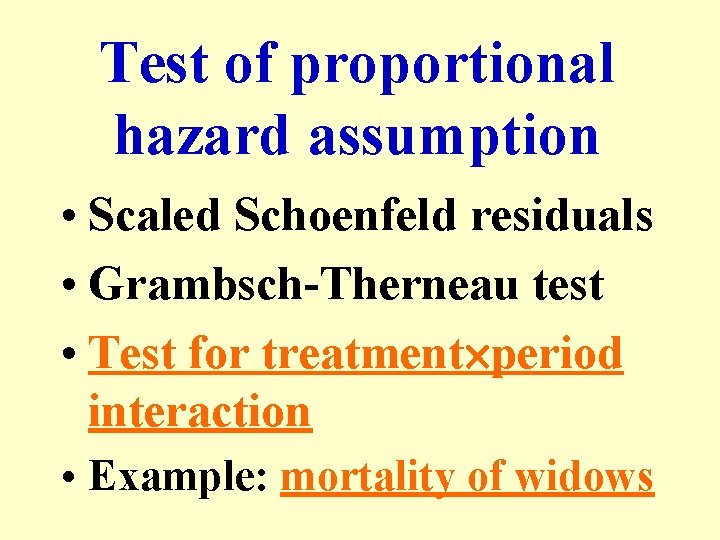 Test of proportional hazard assumption

• Scaled Schoenfeld residuals
• Grambsch-Therneau test
• Test for treatment×period interaction
• Example: mortality of widows